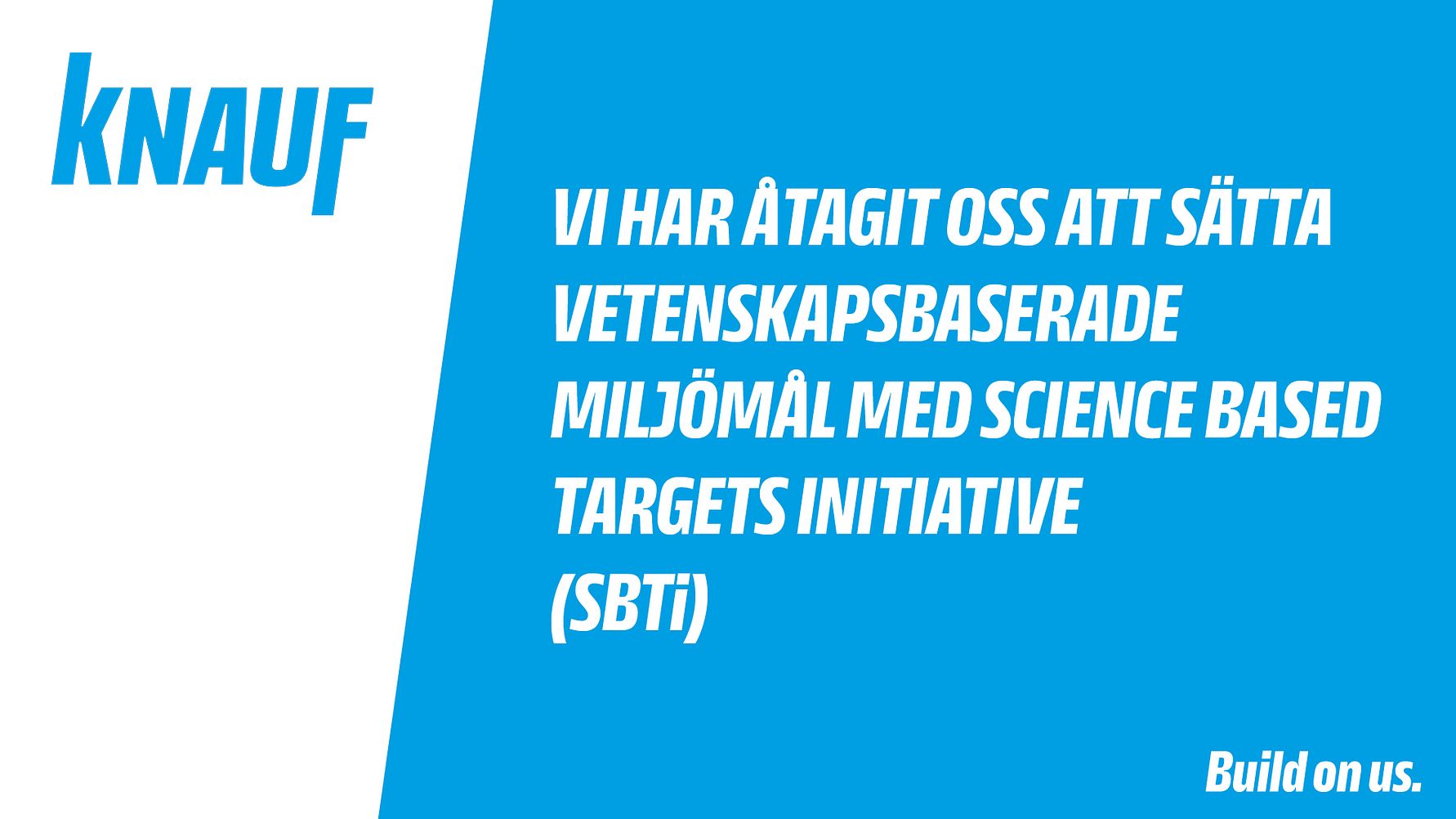 KNAUF

VI HAR ÅTAGIT OSS ATT SÄTTA VETENSKAPSBASERADE MILJÖMÅL MED SCIENCE BASED TARGETS INITIATIVE (SBTi)

Build on us.